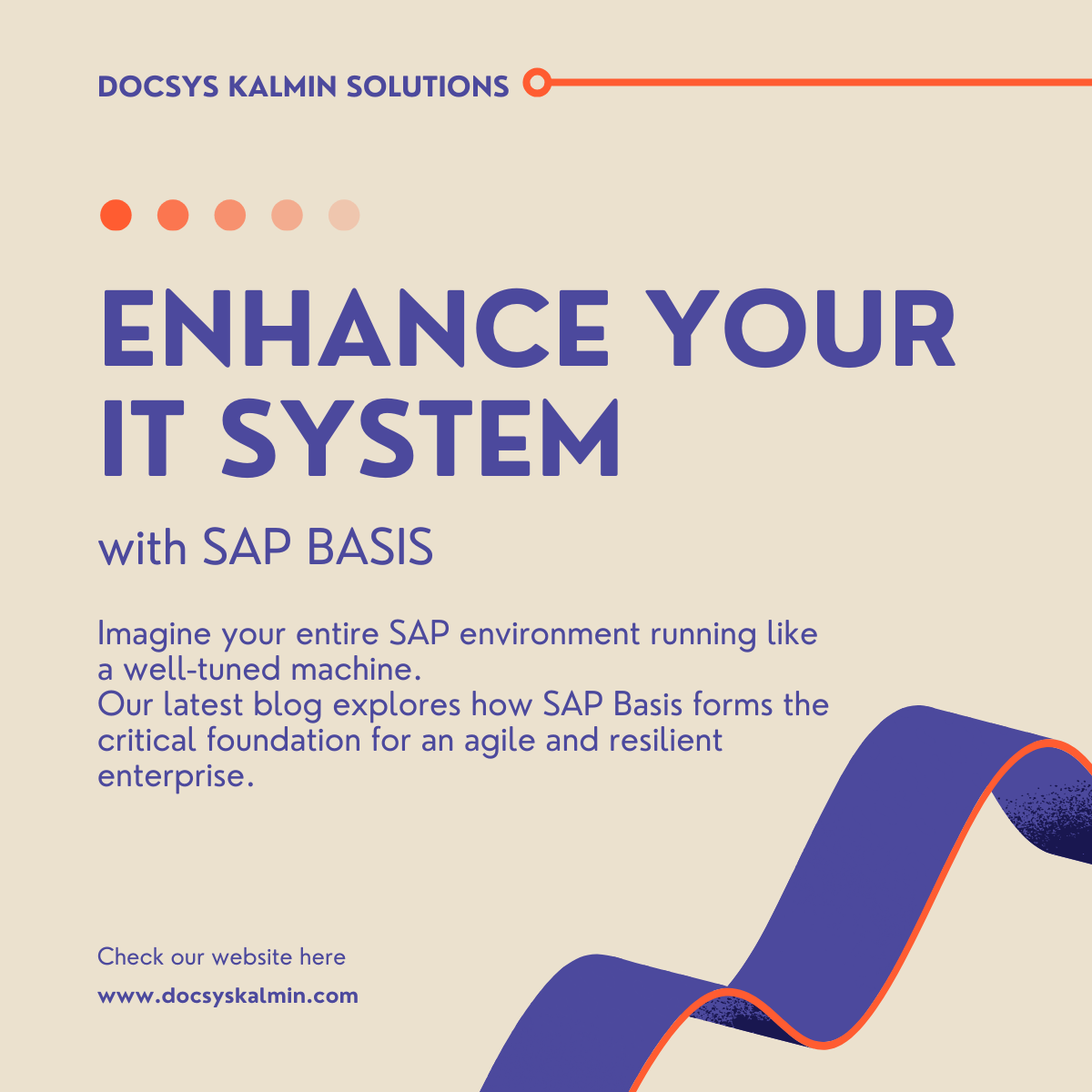 DOCSYS KALMIN SOLUTIONS

ENHANCE YOUR IT SYSTEM

with SAP BASIS

Imagine your entire SAP environment running like a well-tuned machine.
Our latest blog explores how SAP Basis forms the critical foundation for an agile and resilient enterprise.

Check our website here

www.docsyskalmin.com